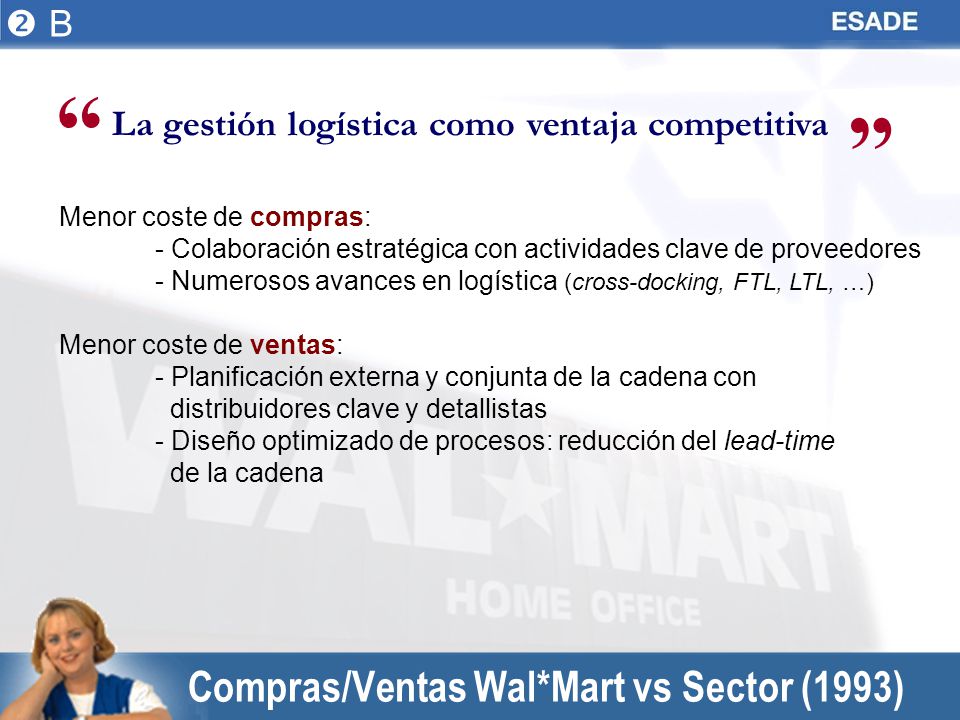 2 B

ESADE

“ La gestión logística como ventaja competitiva ”

Menor coste de compras:
- Colaboración estratégica con actividades clave de proveedores
- Numerosos avances en logística (cross-docking, FTL, LTL, …)

Menor coste de ventas:
- Planificación externa y conjunta de la cadena con distribuidores clave y detallistas
- Diseño optimizado de procesos: reducción del lead-time de la cadena

WAL★MART
HOME OFFICE

Compras/Ventas Wal*Mart vs Sector (1993)